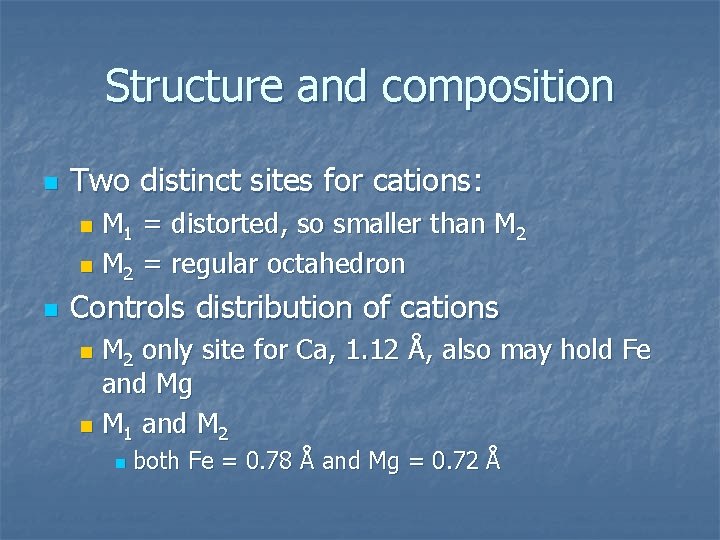 Structure and composition

Two distinct sites for cations:

$M_1$ = distorted, so smaller than $M_2$

$M_2$ = regular octahedron

Controls distribution of cations

$M_2$ only site for Ca, 1.12 Å, also may hold Fe and Mg

$M_1$ and $M_2$

both Fe = 0.78 Å and Mg = 0.72 Å